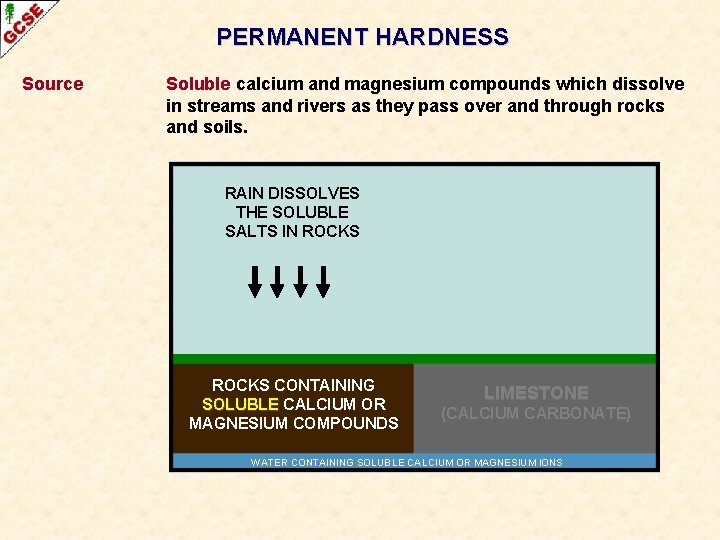 GCSE

PERMANENT HARDNESS

Source

Soluble calcium and magnesium compounds which dissolve in streams and rivers as they pass over and through rocks and soils.

RAIN DISSOLVES THE SOLUBLE SALTS IN ROCKS

ROCKS CONTAINING SOLUBLE CALCIUM OR MAGNESIUM COMPOUNDS

LIMESTONE (CALCIUM CARBONATE)

WATER CONTAINING SOLUBLE CALCIUM OR MAGNESIUM IONS